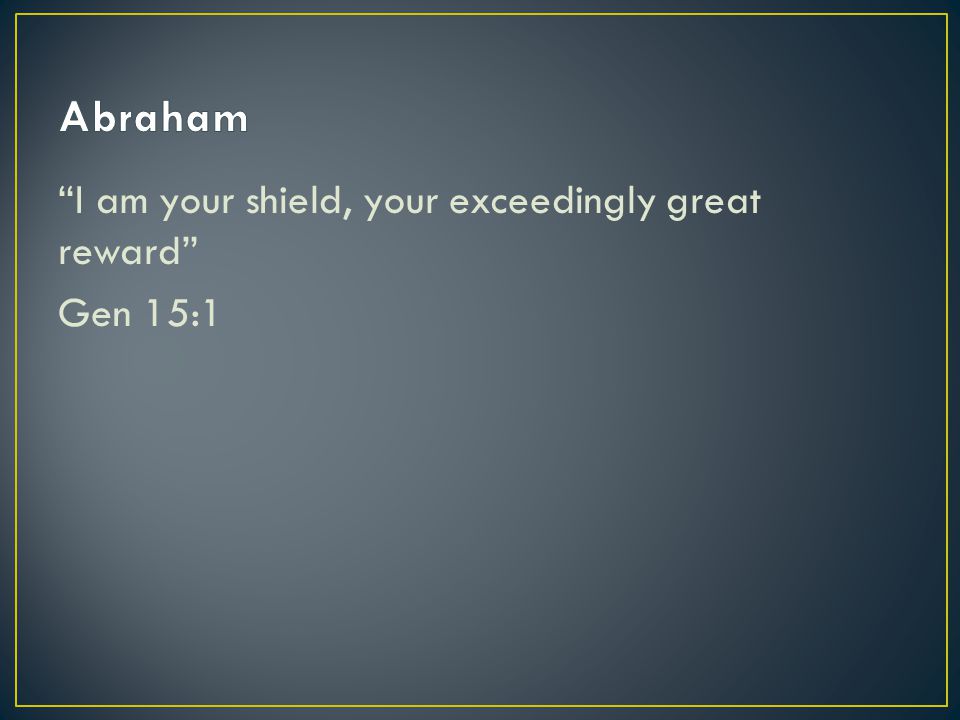 Abraham

“I am your shield, your exceedingly great reward”

Gen 15:1